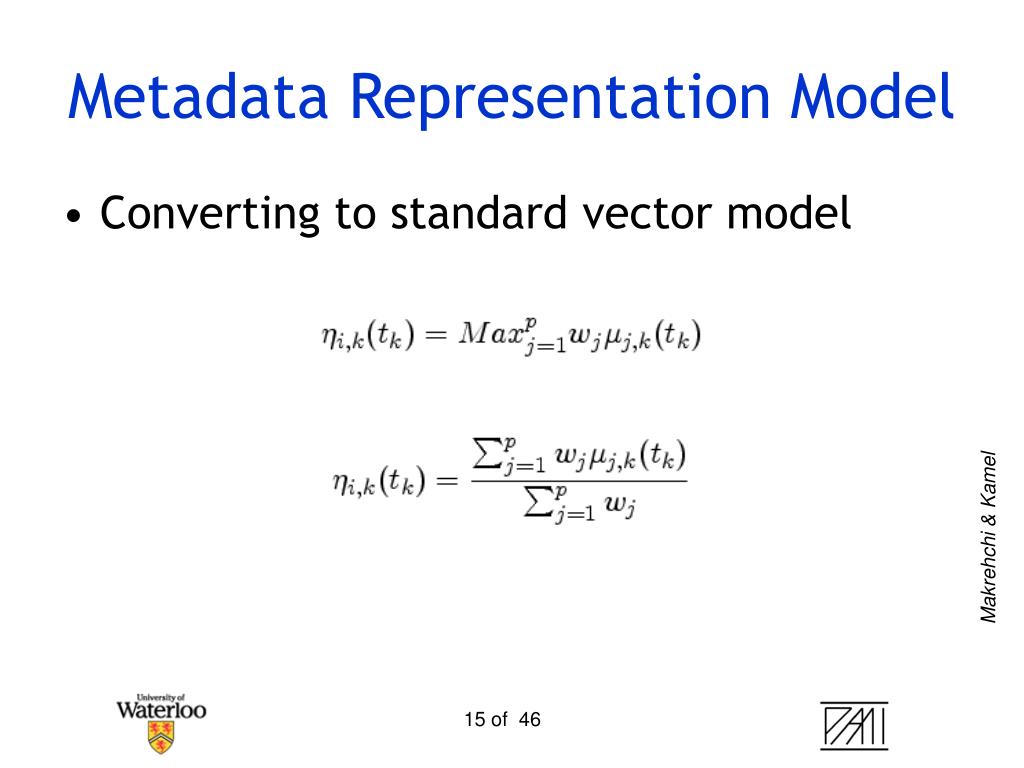 Metadata Representation Model

• Converting to standard vector model

$\eta_{i,k}(t_k) = Max_{j=1}^{p} w_j \mu_{j,k}(t_k)$

$\eta_{i,k}(t_k) = \frac{\sum_{j=1}^{p} w_j \mu_{j,k}(t_k)}{\sum_{j=1}^{p} w_j}$

Makrehchi & Kamel

University of Waterloo

15 of 46